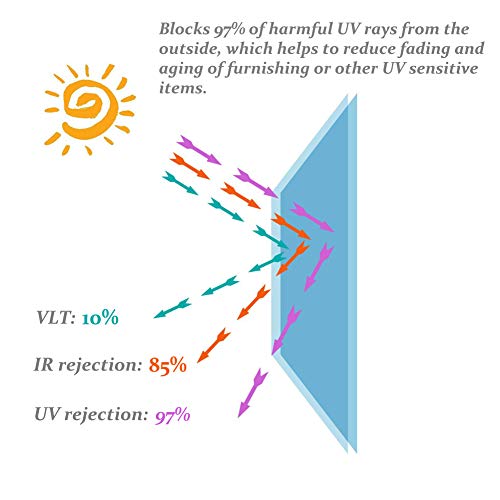 Blocks 97% of harmful UV rays from the outside, which helps to reduce fading and aging of furnishing or other UV sensitive items.

VLT: 10%

IR rejection: 85%

UV rejection: 97%